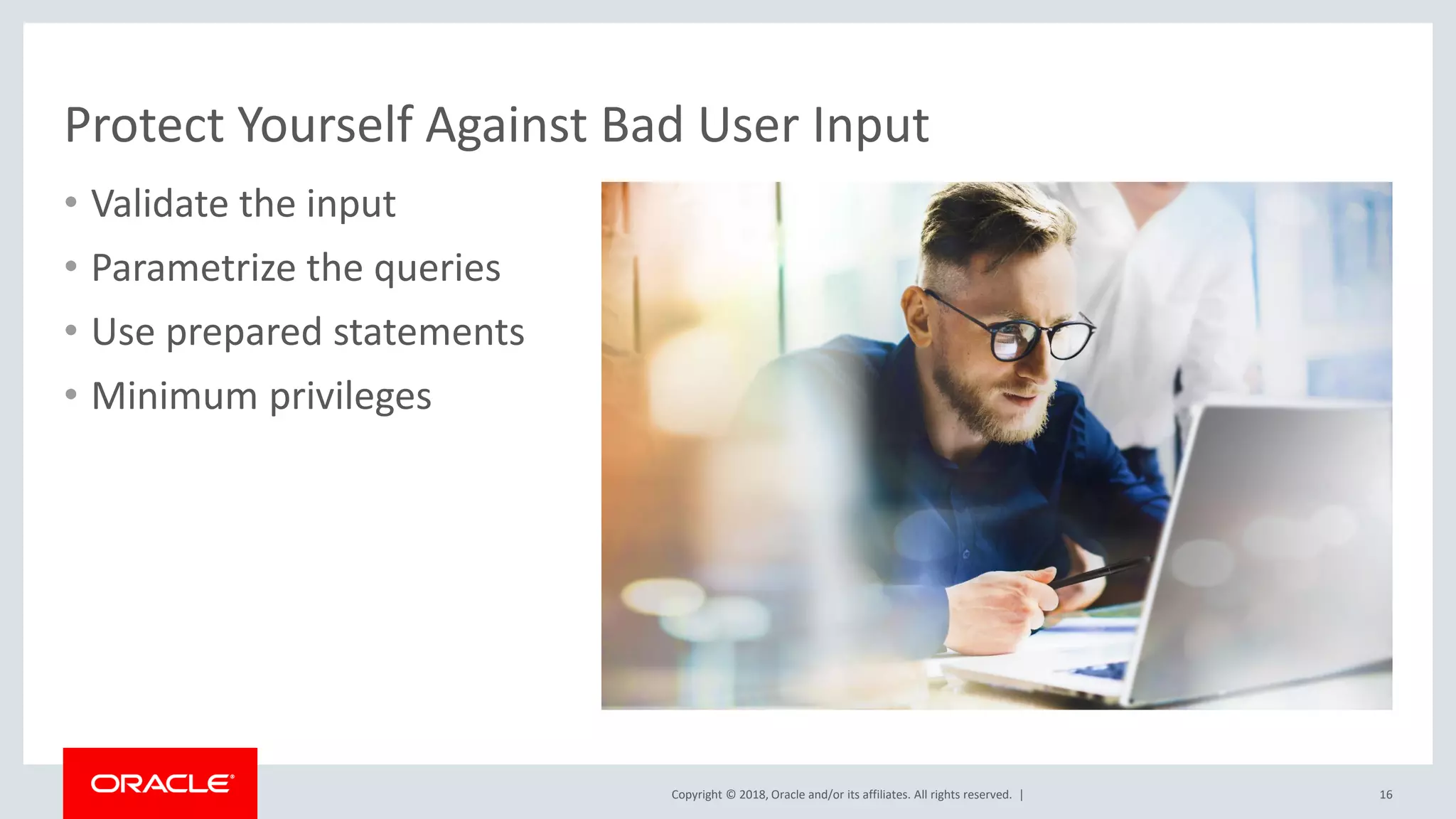 Protect Yourself Against Bad User Input

• Validate the input
• Parametrize the queries
• Use prepared statements
• Minimum privileges

ORACLE

Copyright © 2018, Oracle and/or its affiliates. All rights reserved. |

16